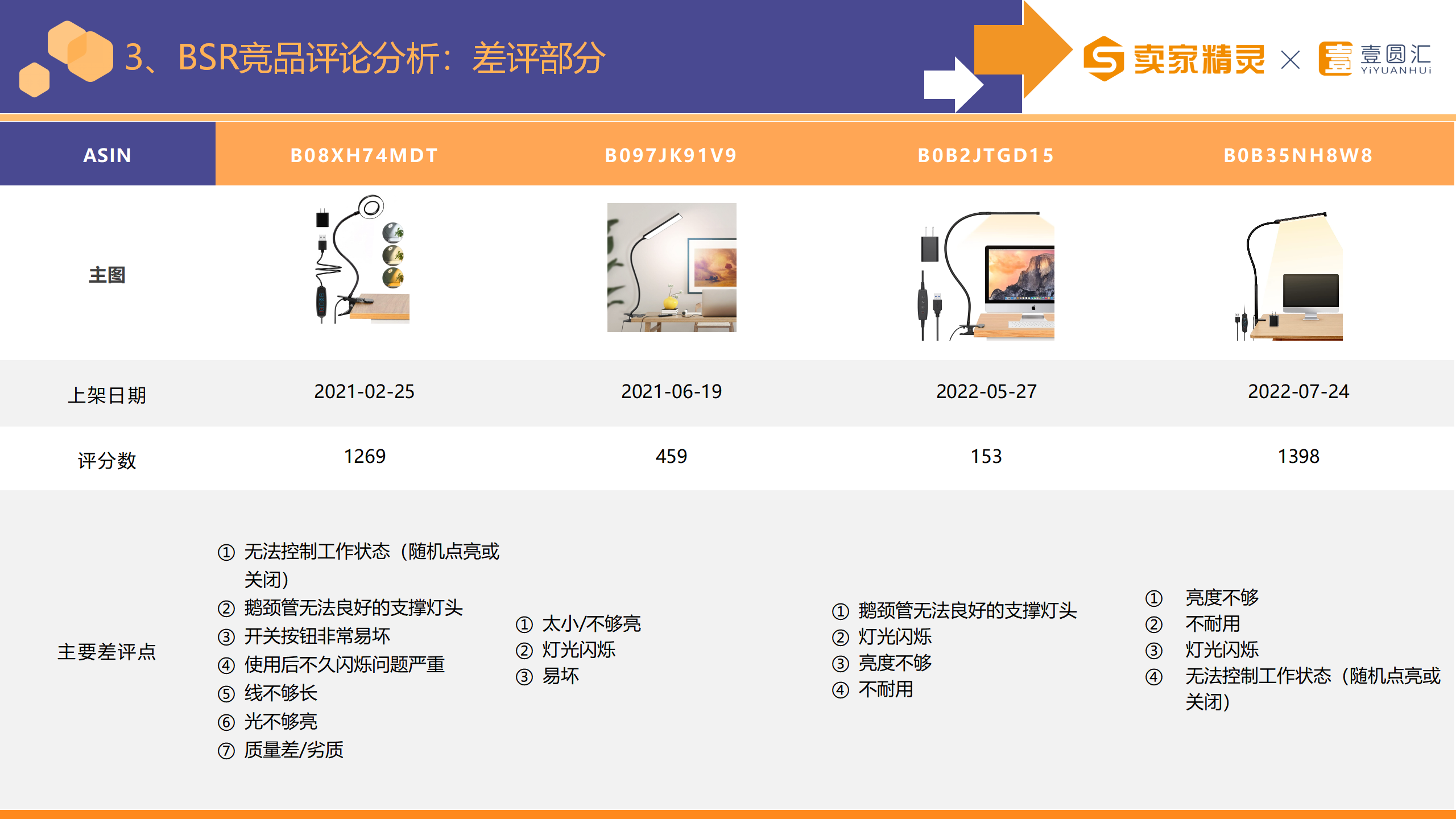 3、BSR竞品评论分析：差评部分

卖家精灵 × 壹圆汇 YiYUANHUi

| ASIN | B08XH74MDT | B097JK91V9 | B0B2JTGD15 | B0B35NH8W8 |
|---|---|---|---|---|
| 主图 | | | | |
| 上架日期 | 2021-02-25 | 2021-06-19 | 2022-05-27 | 2022-07-24 |
| 评分数 | 1269 | 459 | 153 | 1398 |
| 主要差评点 | ① 无法控制工作状态（随机点亮或关闭） ② 鹅颈管无法良好的支撑灯头 ③ 开关按钮非常易坏 ④ 使用后不久闪烁问题严重 ⑤ 线不够长 ⑥ 光不够亮 ⑦ 质量差/劣质 | ① 太小/不够亮 ② 灯光闪烁 ③ 易坏 | ① 鹅颈管无法良好的支撑灯头 ② 灯光闪烁 ③ 亮度不够 ④ 不耐用 | ① 亮度不够 ② 不耐用 ③ 灯光闪烁 ④ 无法控制工作状态（随机点亮或关闭） |